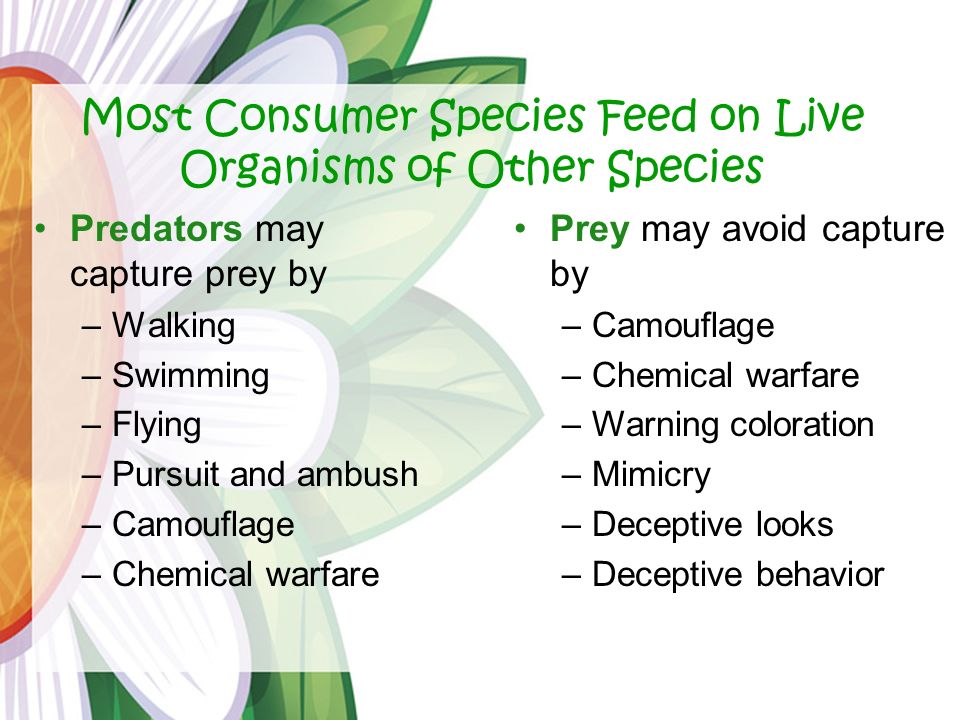 Most Consumer Species Feed on Live Organisms of Other Species

• Predators may capture prey by
– Walking
– Swimming
– Flying
– Pursuit and ambush
– Camouflage
– Chemical warfare

• Prey may avoid capture by
– Camouflage
– Chemical warfare
– Warning coloration
– Mimicry
– Deceptive looks
– Deceptive behavior